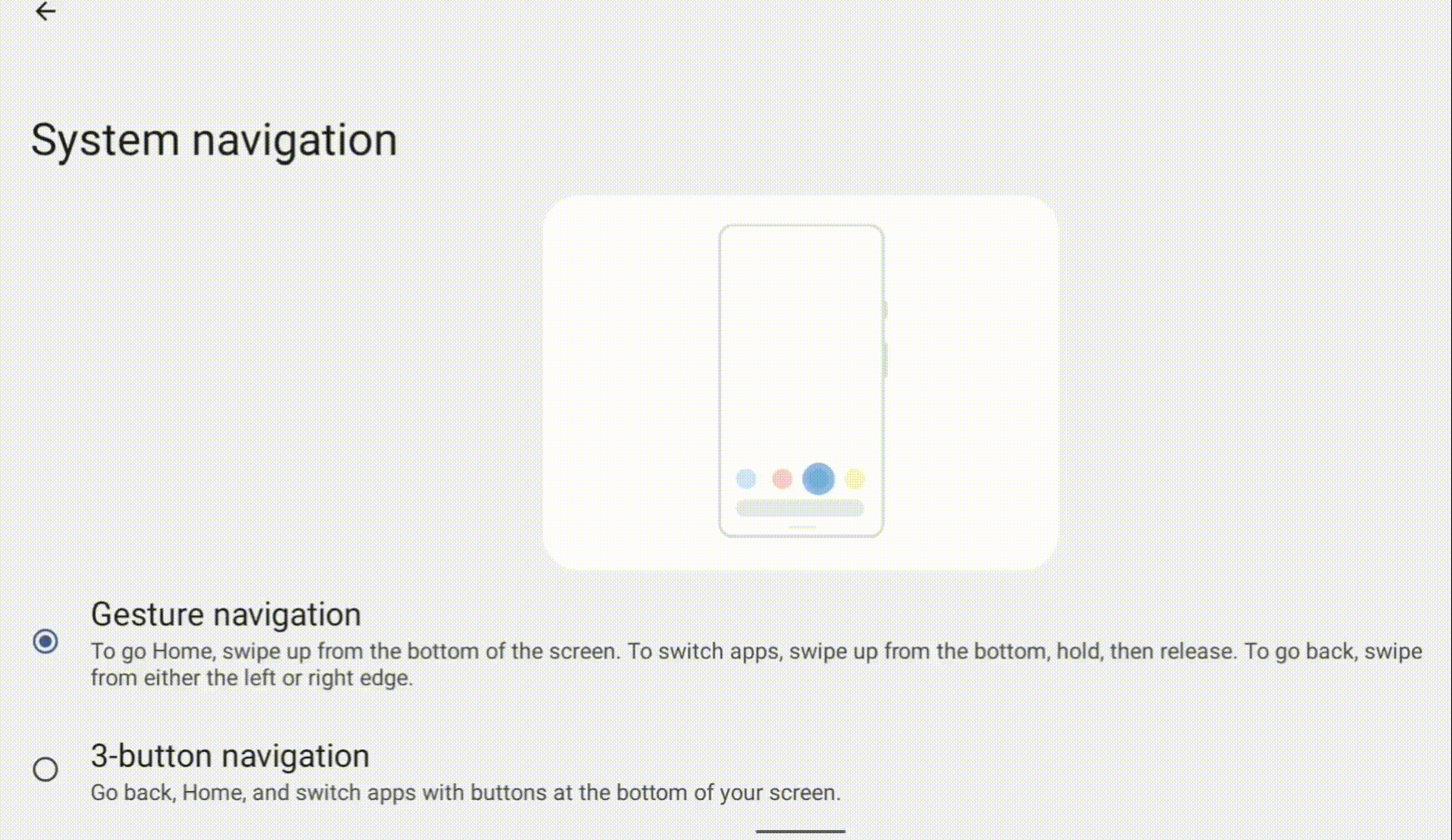 System navigation

Gesture navigation
To go Home, swipe up from the bottom of the screen. To switch apps, swipe up from the bottom, hold, then release. To go back, swipe from either the left or right edge.

3-button navigation
Go back, Home, and switch apps with buttons at the bottom of your screen.